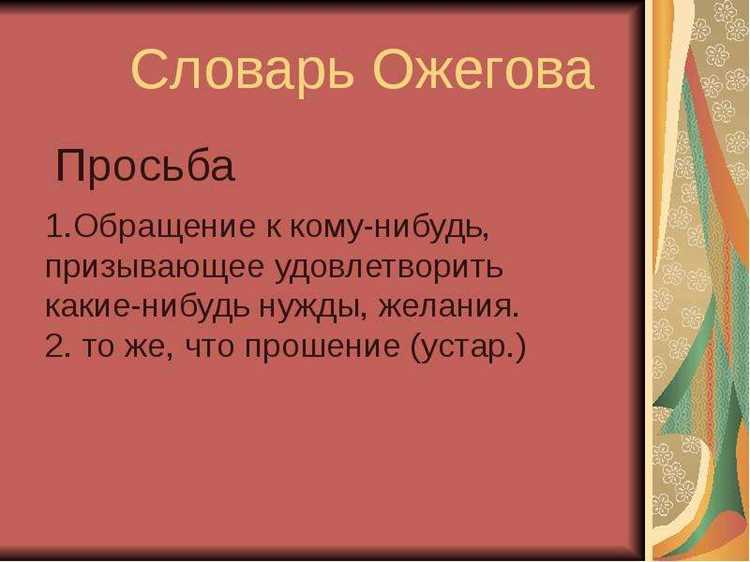 Словарь Ожегова

Просьба

1.Обращение к кому-нибудь, призывающее удовлетворить какие-нибудь нужды, желания.
2. то же, что прошение (устар.)